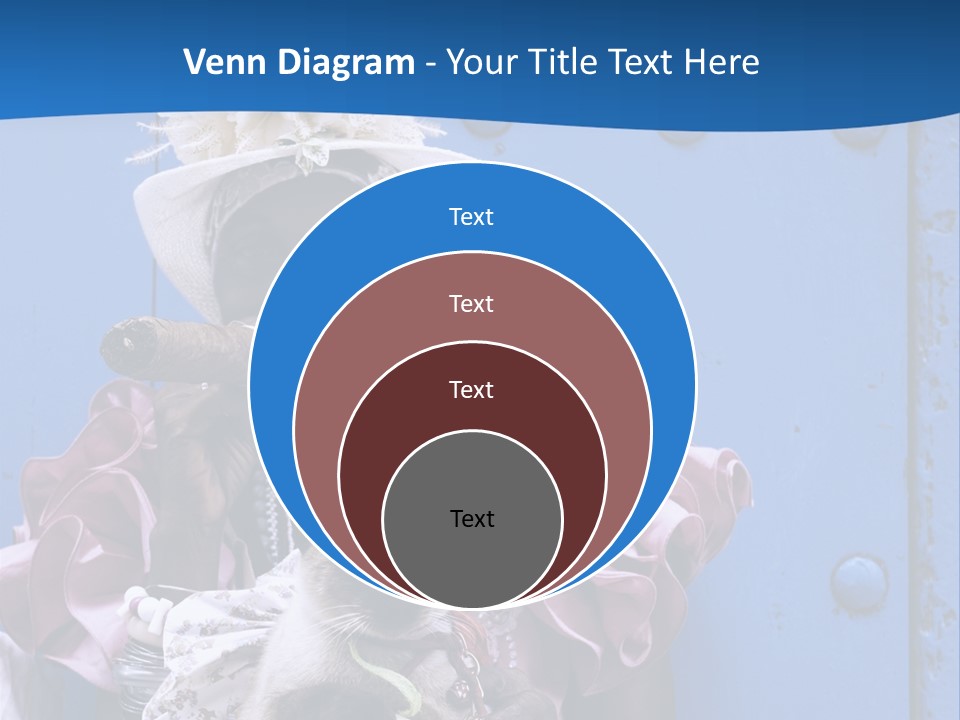 Venn Diagram - Your Title Text Here

Text

Text

Text

Text